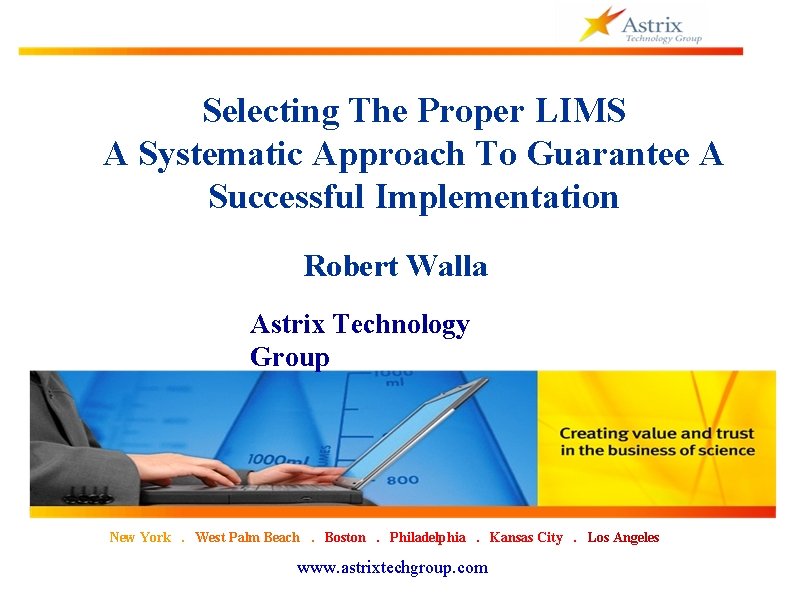 Astrix
Technology Group

Selecting The Proper LIMS
A Systematic Approach To Guarantee A Successful Implementation

Robert Walla

Astrix Technology Group

1000 ml

1000ml

800

Creating value and trust in the business of science

New York . West Palm Beach . Boston . Philadelphia . Kansas City . Los Angeles

www.astrixtechgroup.com